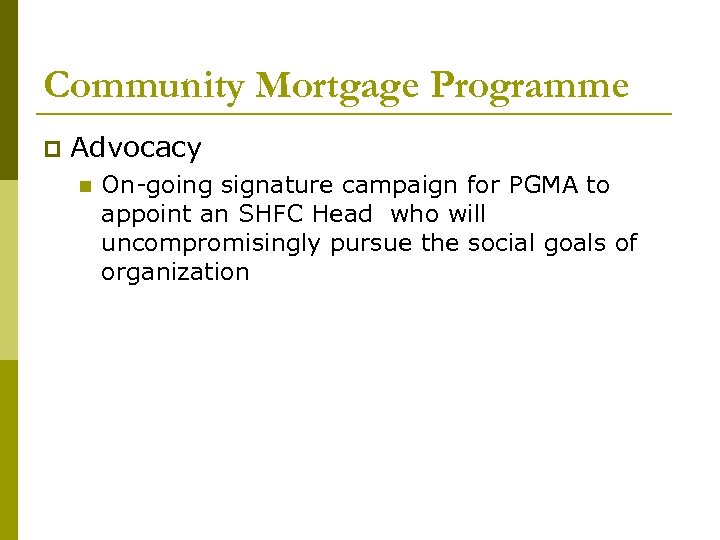 Community Mortgage Programme

Advocacy

On-going signature campaign for PGMA to appoint an SHFC Head who will uncompromisingly pursue the social goals of organization